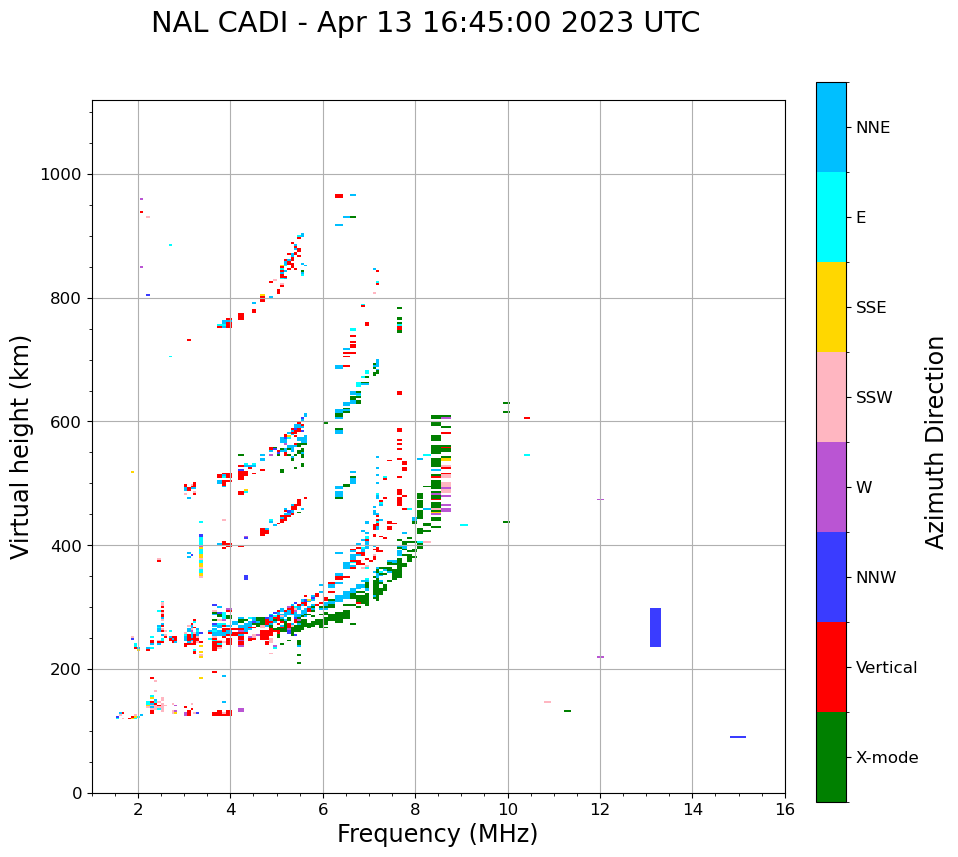 NAL CADI - Apr 13 16:45:00 2023 UTC

Virtual height (km)

1000
800
600
400
200
0

2
4
6
8
10
12
14
16

Frequency (MHz)

NNE
E
SSE
SSW
W
NNW
Vertical
X-mode

Azimuth Direction